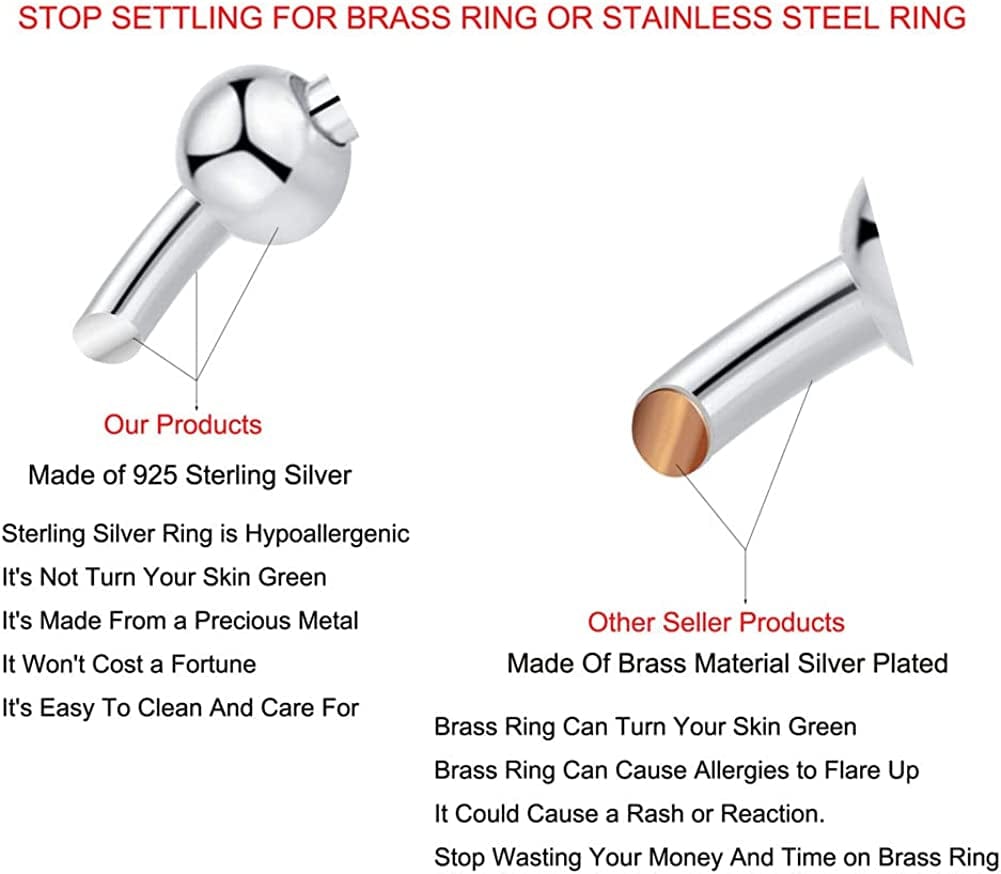 STOP SETTLING FOR BRASS RING OR STAINLESS STEEL RING

Our Products

Made of 925 Sterling Silver

Sterling Silver Ring is Hypoallergenic

It's Not Turn Your Skin Green

It's Made From a Precious Metal

It Won't Cost a Fortune

It's Easy To Clean And Care For

Other Seller Products

Made Of Brass Material Silver Plated

Brass Ring Can Turn Your Skin Green

Brass Ring Can Cause Allergies to Flare Up

It Could Cause a Rash or Reaction.

Stop Wasting Your Money And Time on Brass Ring